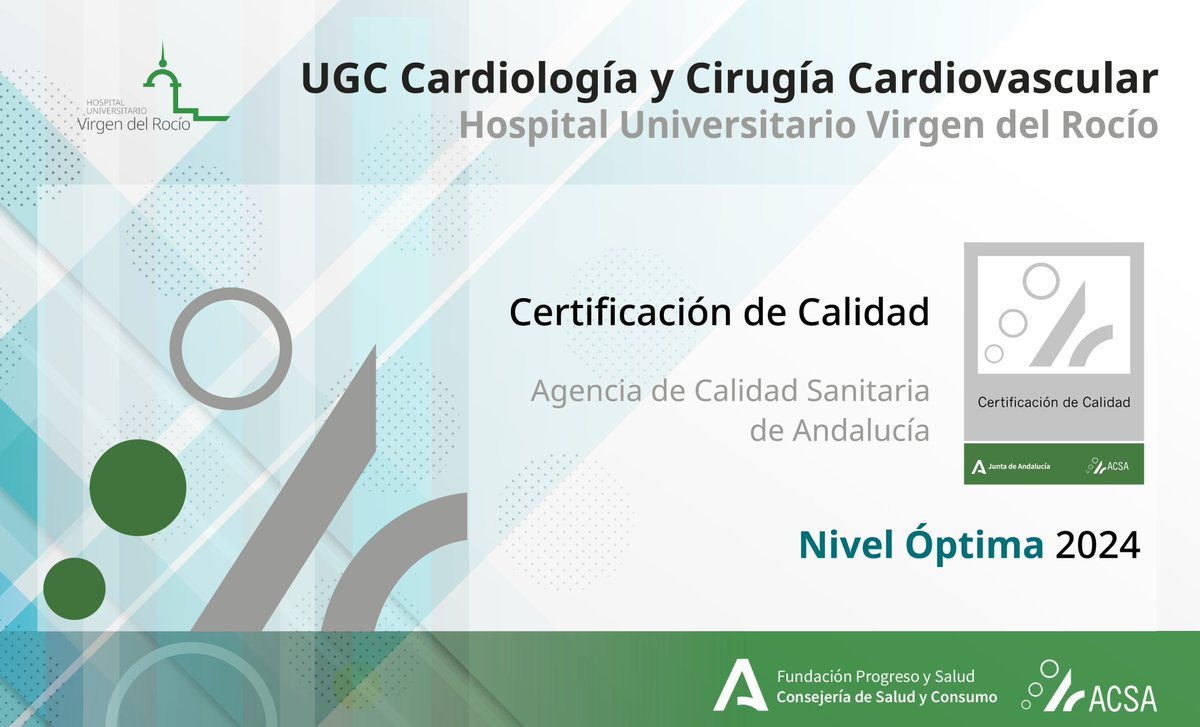 HOSPITAL UNIVERSITARIO
Virgen del Rocío

UGC Cardiología y Cirugía Cardiovascular
Hospital Universitario Virgen del Rocío

Certificación de Calidad

Agencia de Calidad Sanitaria de Andalucía

Certificación de Calidad
Junta de Andalucía
ACSA

Nivel Óptima 2024

Fundación Progreso y Salud
Consejería de Salud y Consumo
ACSA